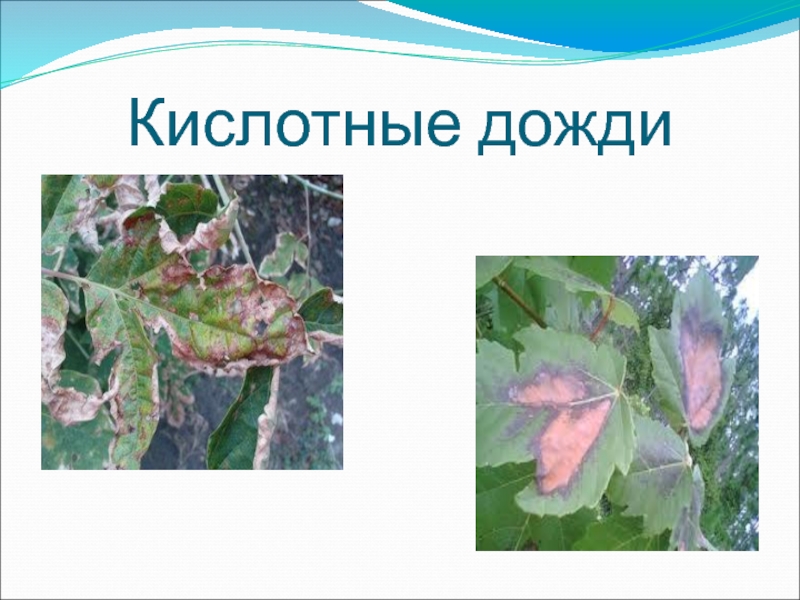 Кислотные дожди